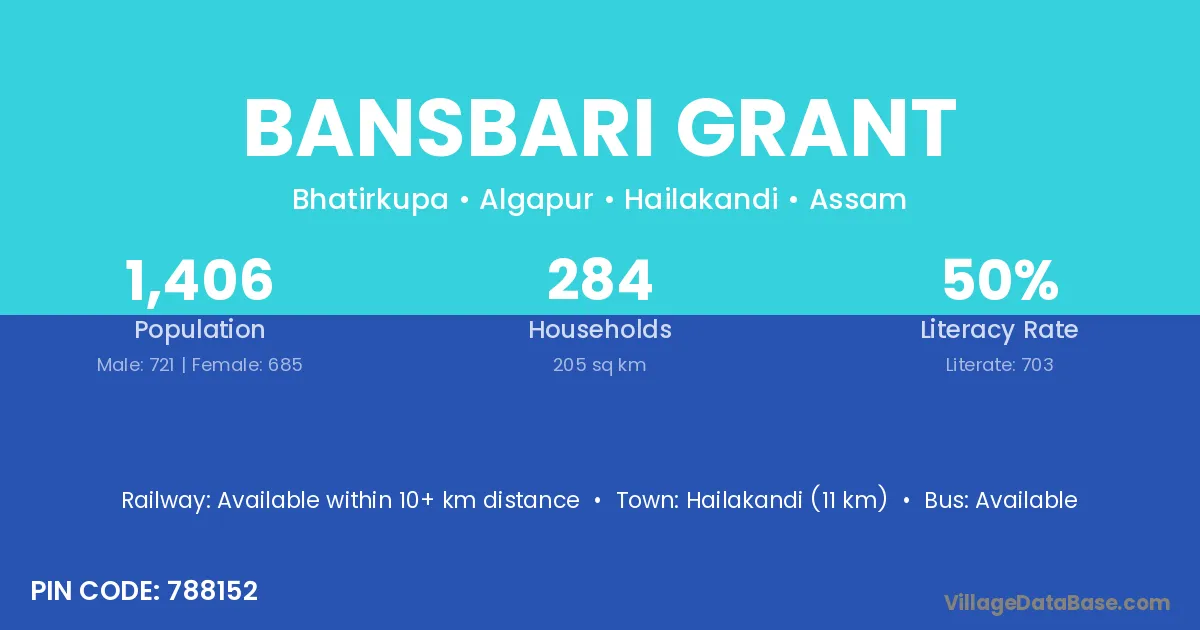 BANSBARI GRANT

Bhatirkupa • Algapur • Hailakandi • Assam

1,406
Population
Male: 721 | Female: 685

284
Households
205 sq km

50%
Literacy Rate
Literate: 703

Railway: Available within 10+ km distance • Town: Hailakandi (11 km) • Bus: Available

PIN CODE: 788152

VillageDataBase.com